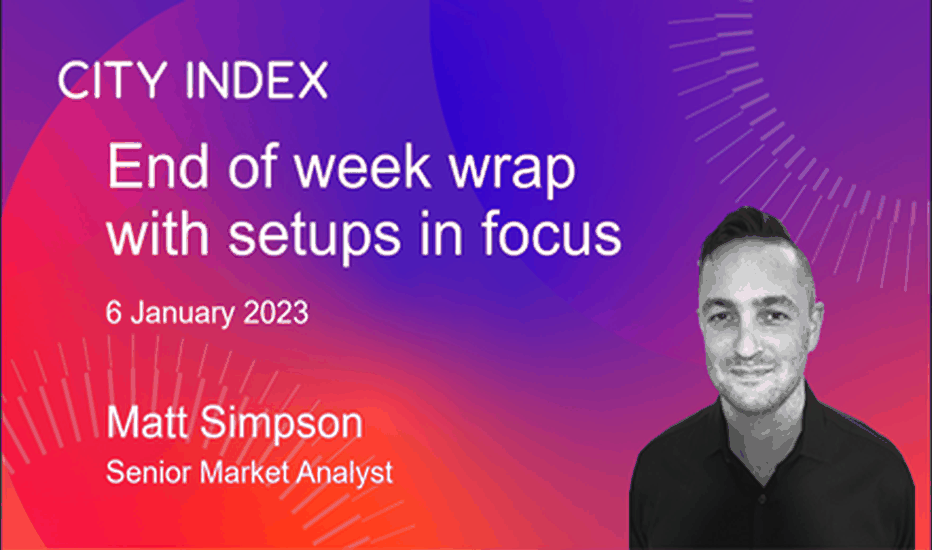 CITY INDEX

End of week wrap with setups in focus

6 January 2023

Matt Simpson
Senior Market Analyst